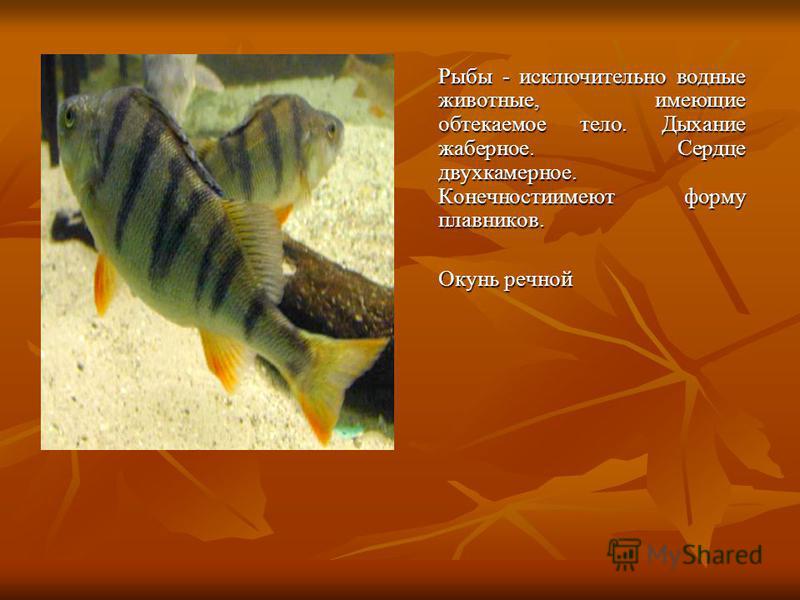 Рыбы - исключительно водные животные, имеющие обтекаемое тело. Дыхание жаберное. Сердце двухкамерное. Конечностиимеют форму плавников.

Окунь речной

MyShared